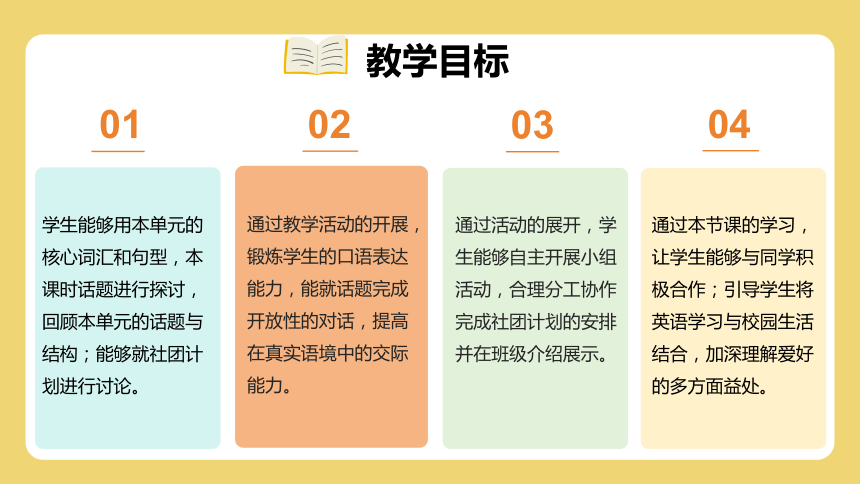 教学目标

01

学生能够用本单元的核心词汇和句型，本课时话题进行探讨，回顾本单元的话题与结构；能够就社团计划进行讨论。

02

通过教学活动的开展，锻炼学生的口语表达能力，能就话题完成开放性的对话，提高在真实语境中的交际能力。

03

通过活动的展开，学生能够自主开展小组活动，合理分工协作完成社团计划的安排并在班级介绍展示。

04

通过本节课的学习，让学生能够与同学积极合作；引导学生将英语学习与校园生活结合，加深理解爱好的多方面益处。